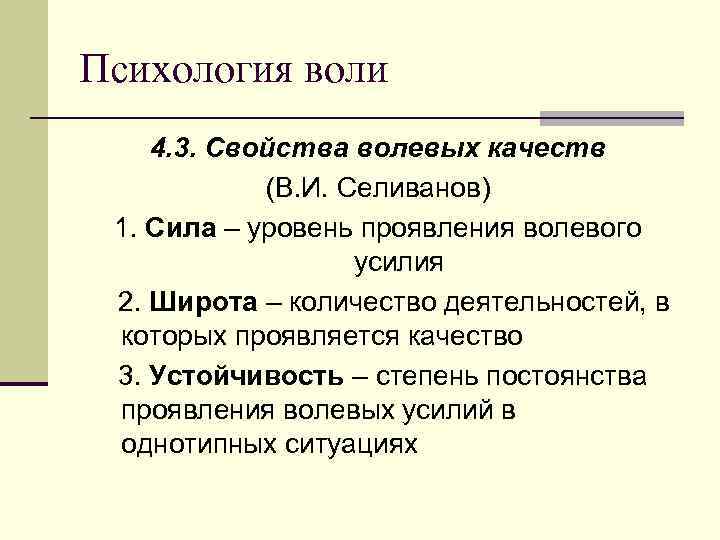 Психология воли

4.3. Свойства волевых качеств

(В.И. Селиванов)

1. Сила – уровень проявления волевого усилия

2. Широта – количество деятельностей, в которых проявляется качество

3. Устойчивость – степень постоянства проявления волевых усилий в однотипных ситуациях